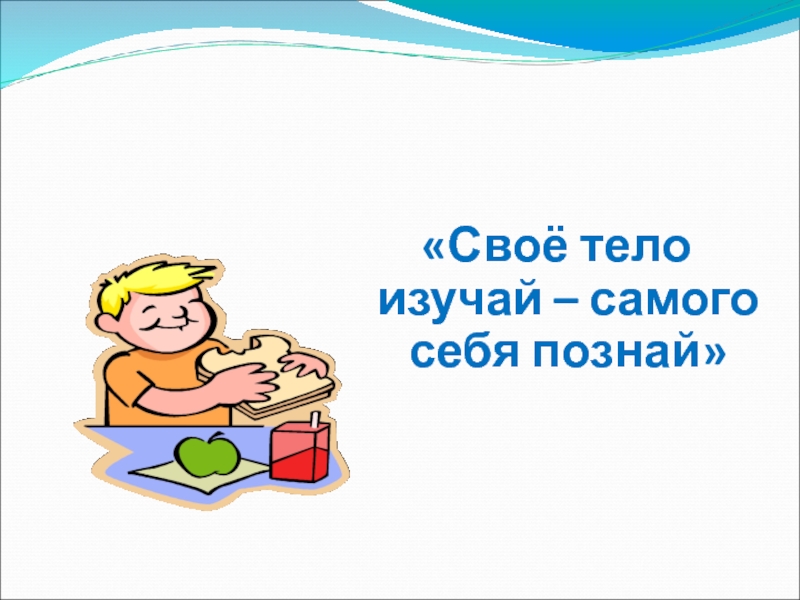 «Своё тело изучай – самого себя познай»